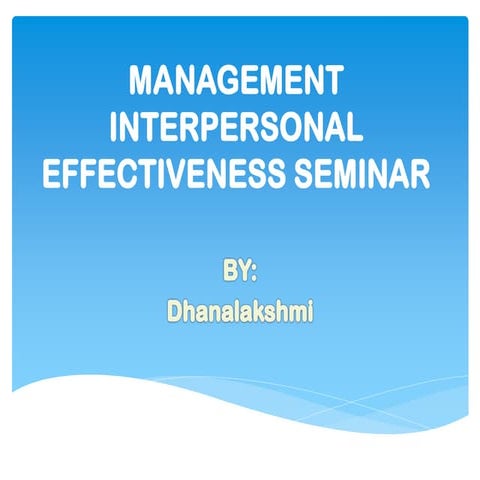 MANAGEMENT INTERPERSONAL EFFECTIVENESS SEMINAR

BY:
Dhanalakshmi